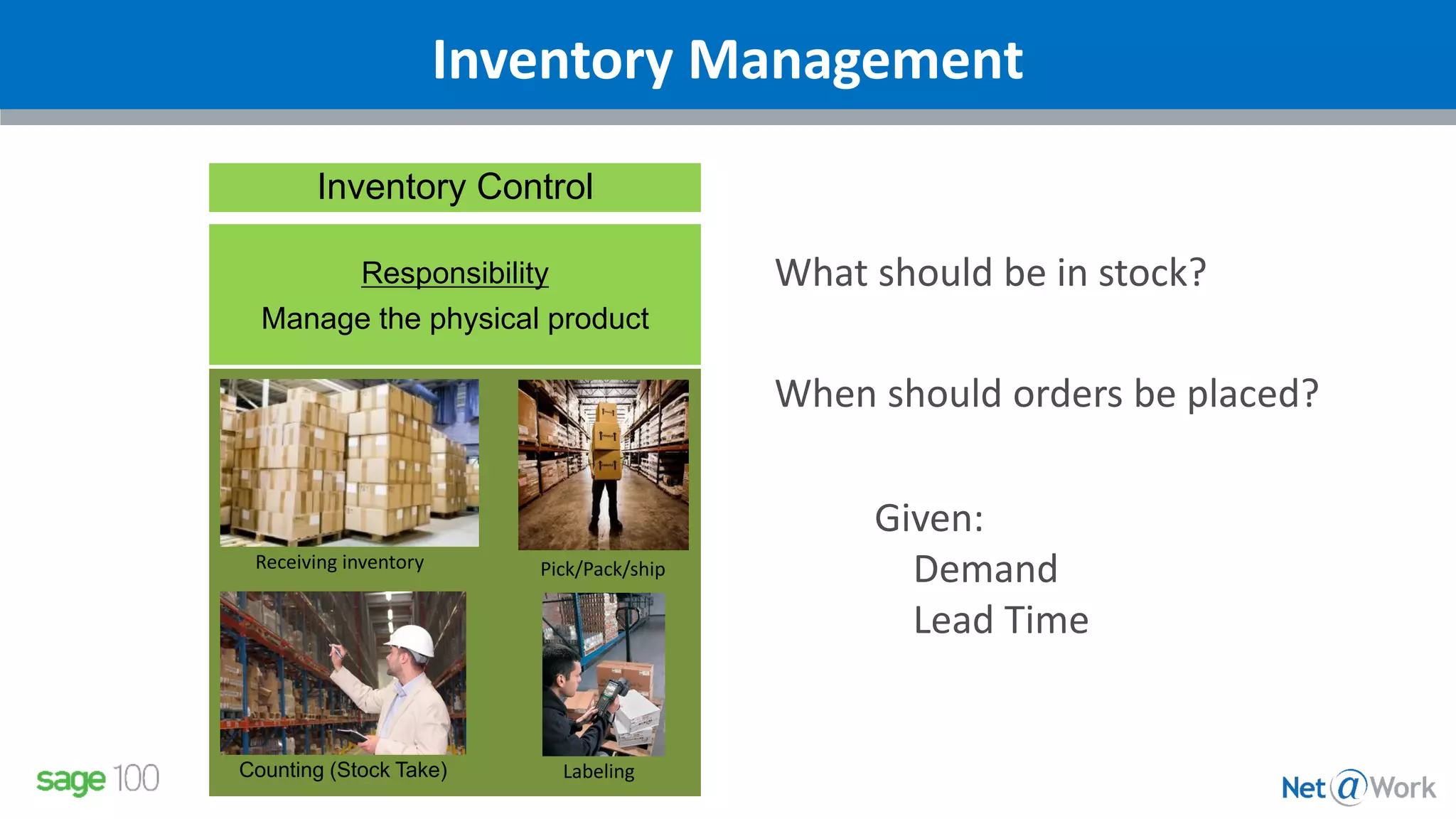 Inventory Management

Inventory Control

Responsibility

Manage the physical product

Receiving inventory

Pick/Pack/ship

Counting (Stock Take)

Labeling

What should be in stock?

When should orders be placed?

Given:
Demand
Lead Time

sage 100

Net@Work